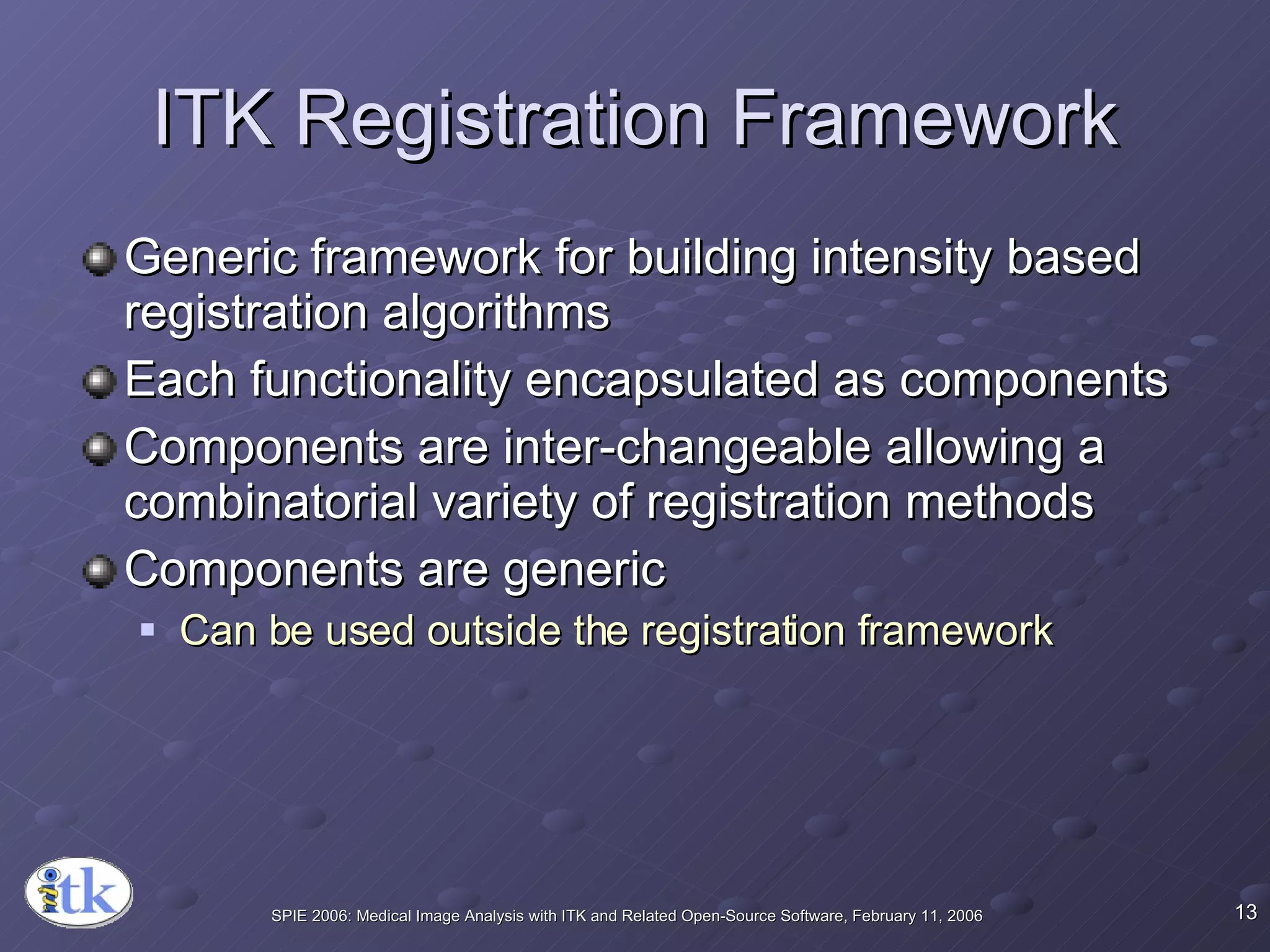 ITK Registration Framework

Generic framework for building intensity based registration algorithms

Each functionality encapsulated as components

Components are inter-changeable allowing a combinatorial variety of registration methods

Components are generic

Can be used outside the registration framework

itk

SPIE 2006: Medical Image Analysis with ITK and Related Open-Source Software, February 11, 2006

13